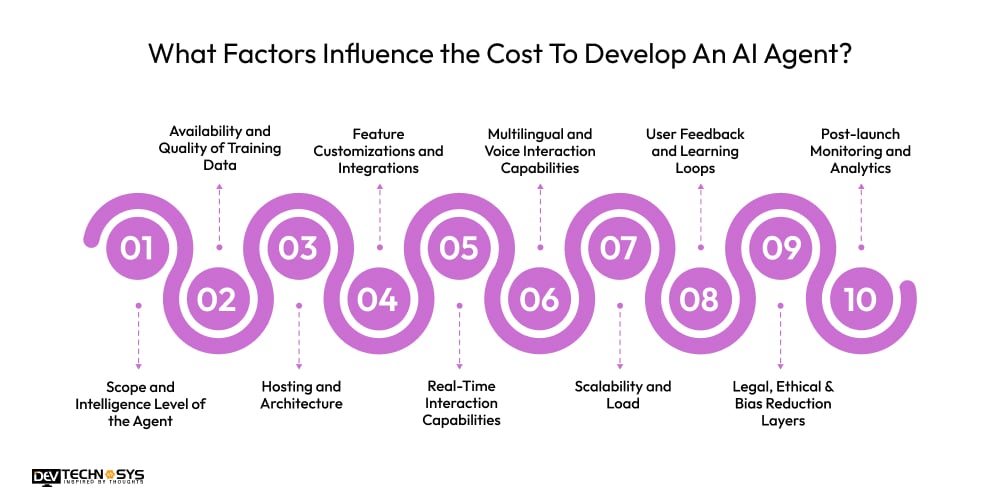 What Factors Influence the Cost To Develop An AI Agent?

01
Scope and Intelligence Level of the Agent

02
Availability and Quality of Training Data

03
Hosting and Architecture

04
Feature Customizations and Integrations

05
Real-Time Interaction Capabilities

06
Multilingual and Voice Interaction Capabilities

07
Scalability and Load

08
User Feedback and Learning Loops

09
Legal, Ethical & Bias Reduction Layers

10
Post-launch Monitoring and Analytics

DEV TECHNOSYS
INSPIRED BY THOUGHTS